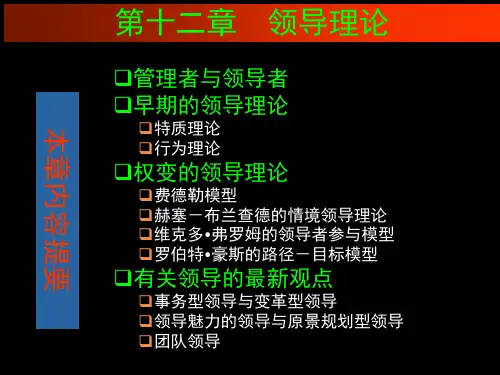 第十二章　领导理论

本章内容提要

❑管理者与领导者
❑早期的领导理论
❑特质理论
❑行为理论
❑权变的领导理论
❑费德勒模型
❑赫塞－布兰查德的情境领导理论
❑维克多•弗罗姆的领导者参与模型
❑罗伯特•豪斯的路径－目标模型
❑有关领导的最新观点
❑事务型领导与变革型领导
❑领导魅力的领导与原景规划型领导
❑团队领导